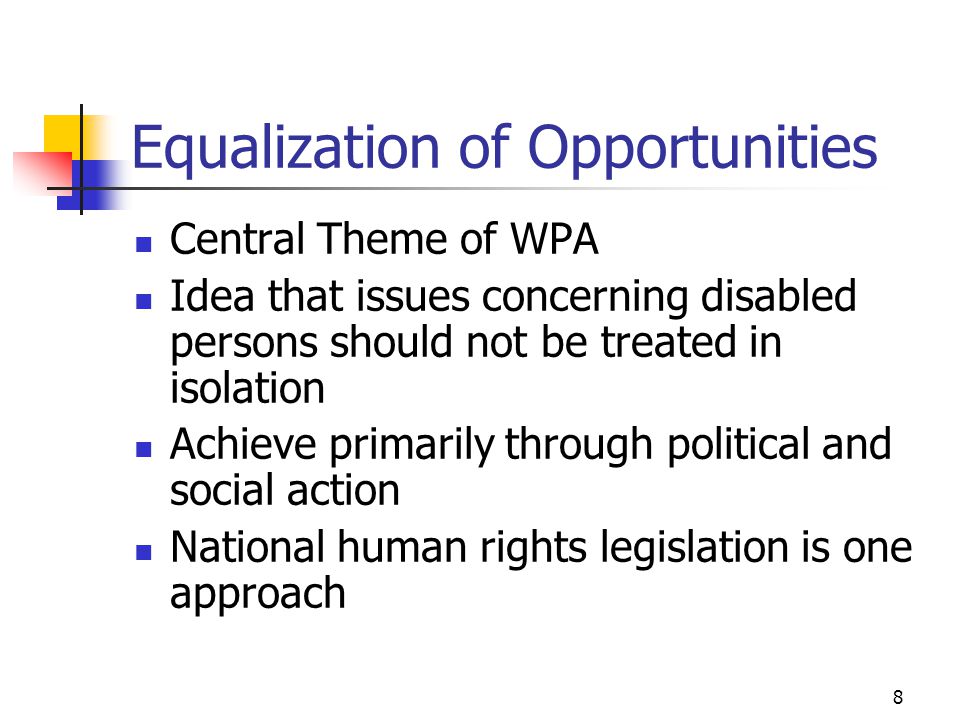 Equalization of Opportunities

- Central Theme of WPA
- Idea that issues concerning disabled persons should not be treated in isolation
- Achieve primarily through political and social action
- National human rights legislation is one approach

8